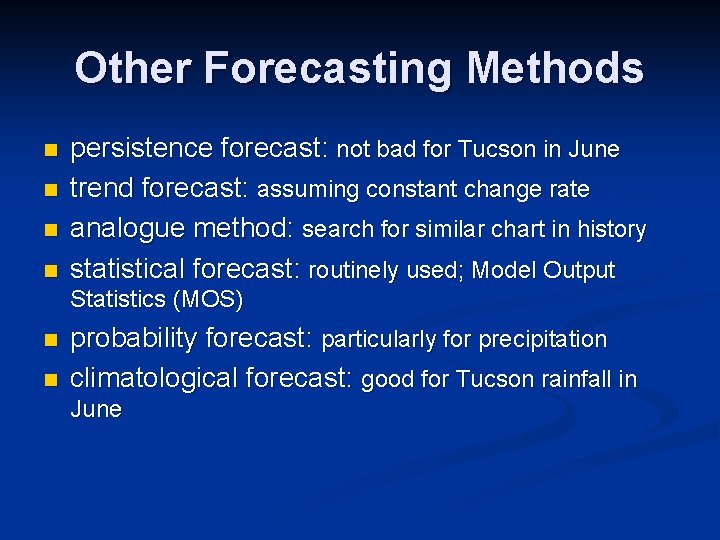 Other Forecasting Methods

- persistence forecast: not bad for Tucson in June
- trend forecast: assuming constant change rate
- analogue method: search for similar chart in history
- statistical forecast: routinely used; Model Output Statistics (MOS)
- probability forecast: particularly for precipitation
- climatological forecast: good for Tucson rainfall in June